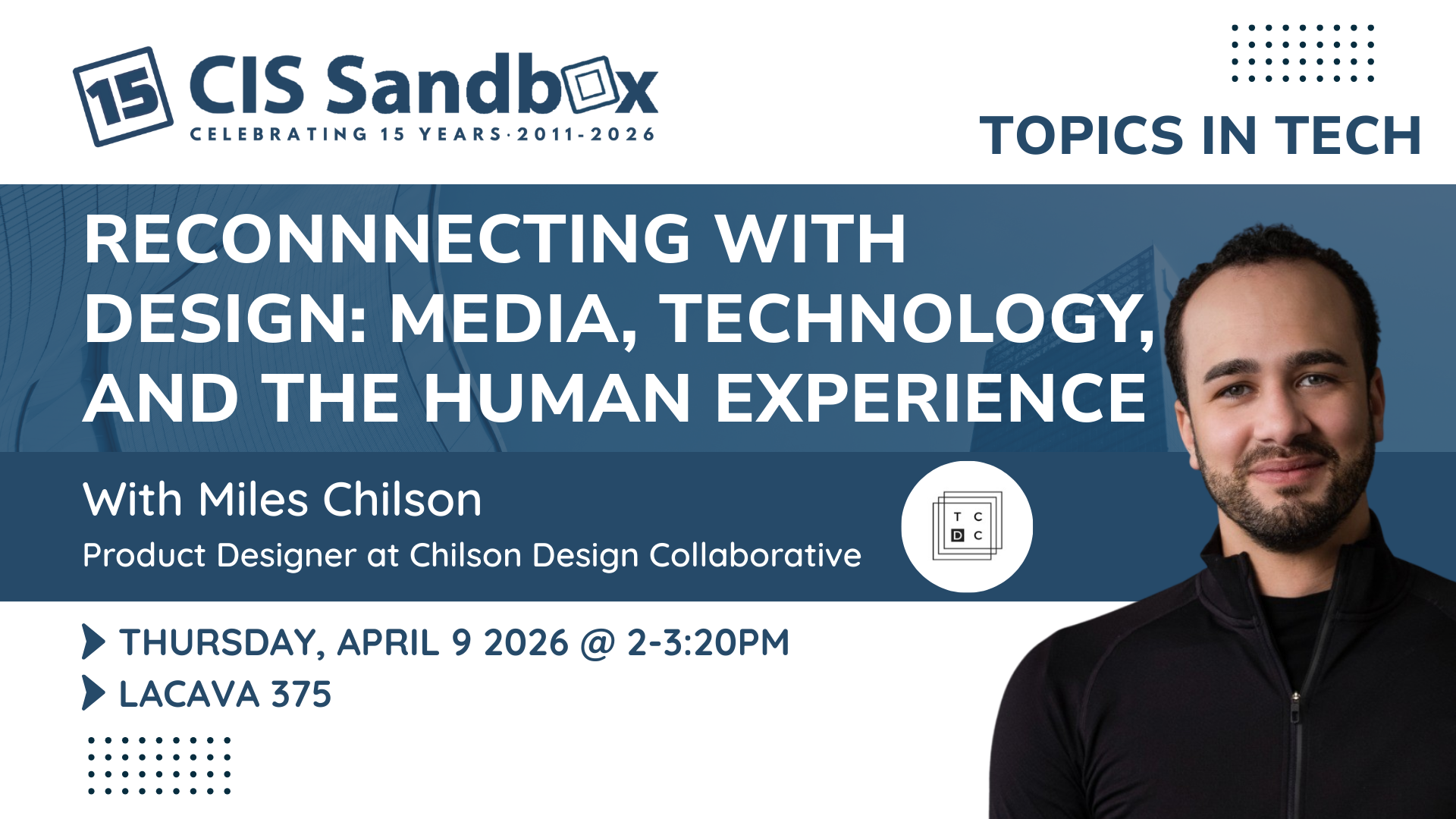 15 CIS Sandbox
CELEBRATING 15 YEARS·2011-2026

TOPICS IN TECH

RECONNNECTING WITH DESIGN: MEDIA, TECHNOLOGY, AND THE HUMAN EXPERIENCE

With Miles Chilson
Product Designer at Chilson Design Collaborative

T C
D C

THURSDAY, APRIL 9 2026 @ 2-3:20PM
LACAVA 375